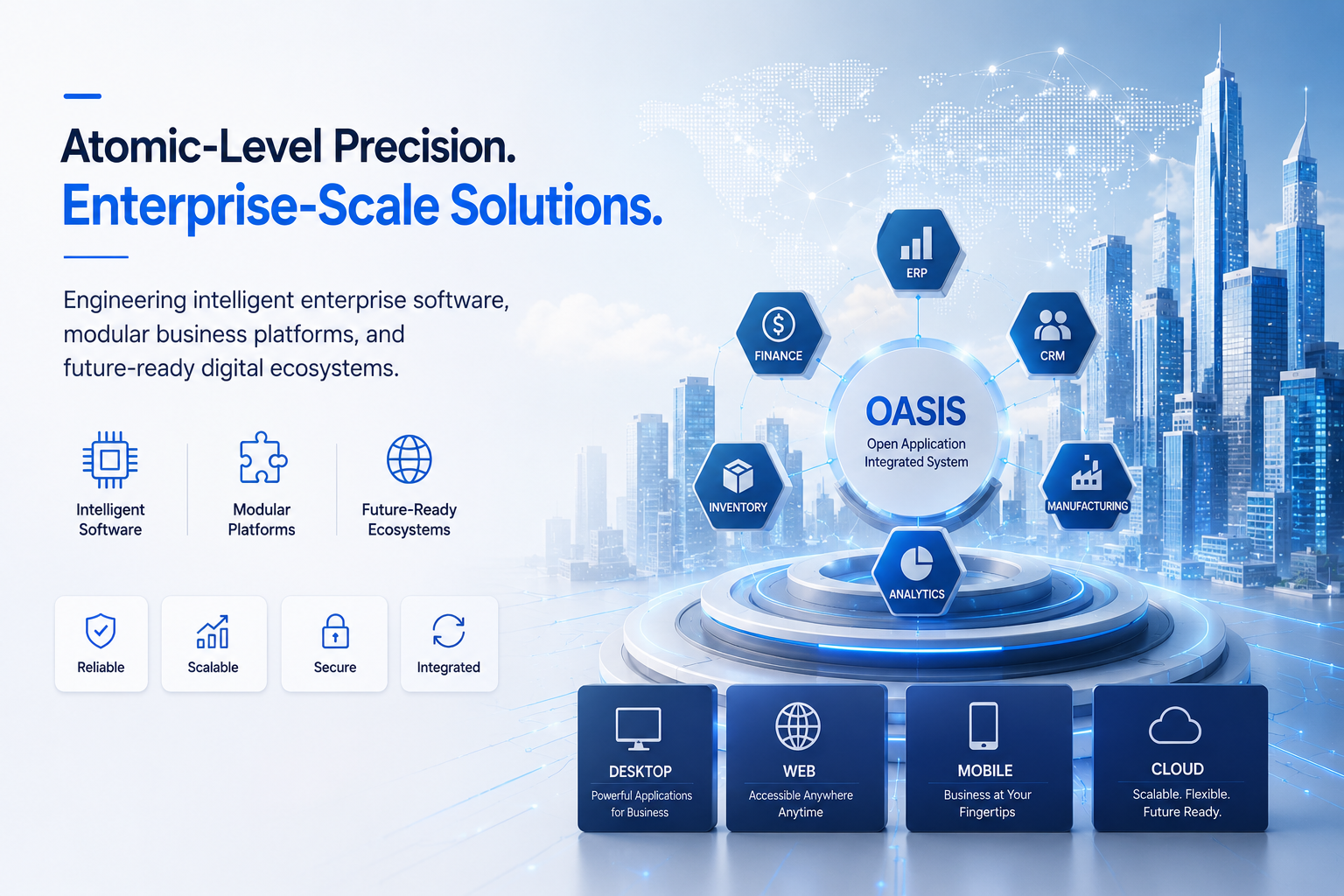 Atomic-Level Precision.
Enterprise-Scale Solutions.

Engineering intelligent enterprise software, modular business platforms, and future-ready digital ecosystems.

Intelligent Software

Modular Platforms

Future-Ready Ecosystems

Reliable

Scalable

Secure

Integrated

ERP

FINANCE

CRM

OASIS
Open Application Integrated System

INVENTORY

MANUFACTURING

ANALYTICS

DESKTOP
Powerful Applications for Business

WEB
Accessible Anywhere Anytime

MOBILE
Business at Your Fingertips

CLOUD
Scalable. Flexible. Future Ready.